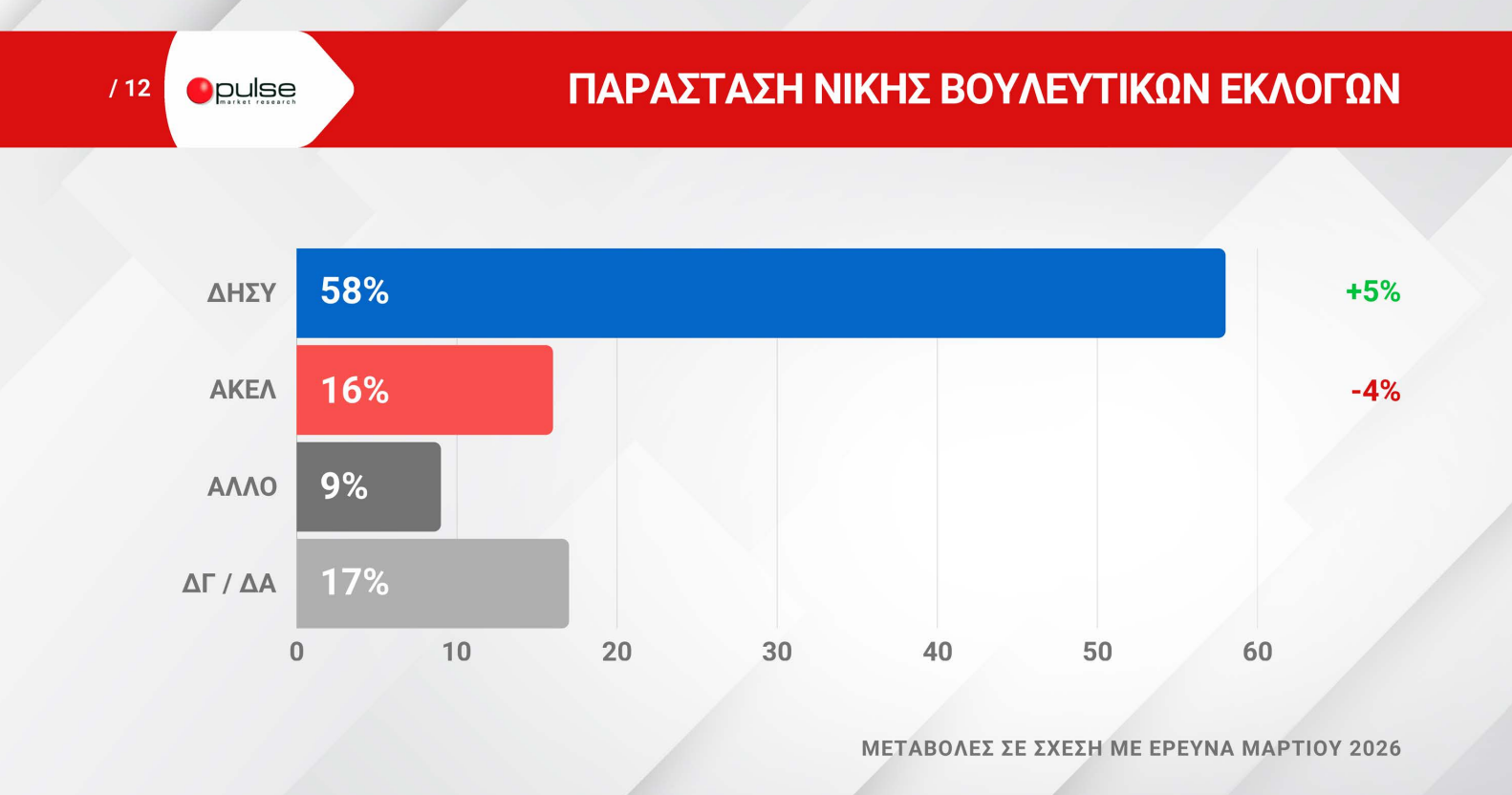 / 12

pulse market research

ΠΑΡΑΣΤΑΣΗ ΝΙΚΗΣ ΒΟΥΛΕΥΤΙΚΩΝ ΕΚΛΟΓΩΝ

ΔΗΣΥ 58% +5%

ΑΚΕΛ 16% -4%

ΑΛΛΟ 9%

ΔΓ / ΔΑ 17%

0 10 20 30 40 50 60

ΜΕΤΑΒΟΛΕΣ ΣΕ ΣΧΕΣΗ ΜΕ ΕΡΕΥΝΑ ΜΑΡΤΙΟΥ 2026